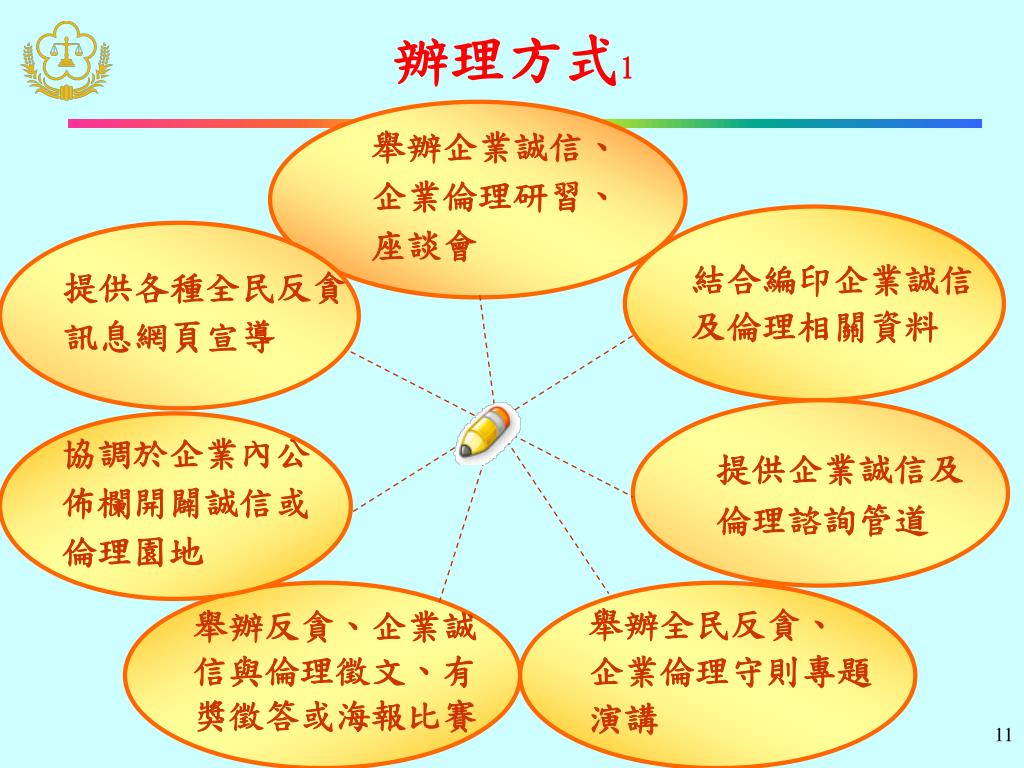 辦理方式1

舉辦企業誠信、企業倫理研習、座談會

提供各種全民反貪訊息網頁宣導

結合編印企業誠信及倫理相關資料

協調於企業內公佈欄開闢誠信或倫理園地

提供企業誠信及倫理諮詢管道

舉辦反貪、企業誠信與倫理徵文、有獎徵答或海報比賽

舉辦全民反貪、企業倫理守則專題演講

11